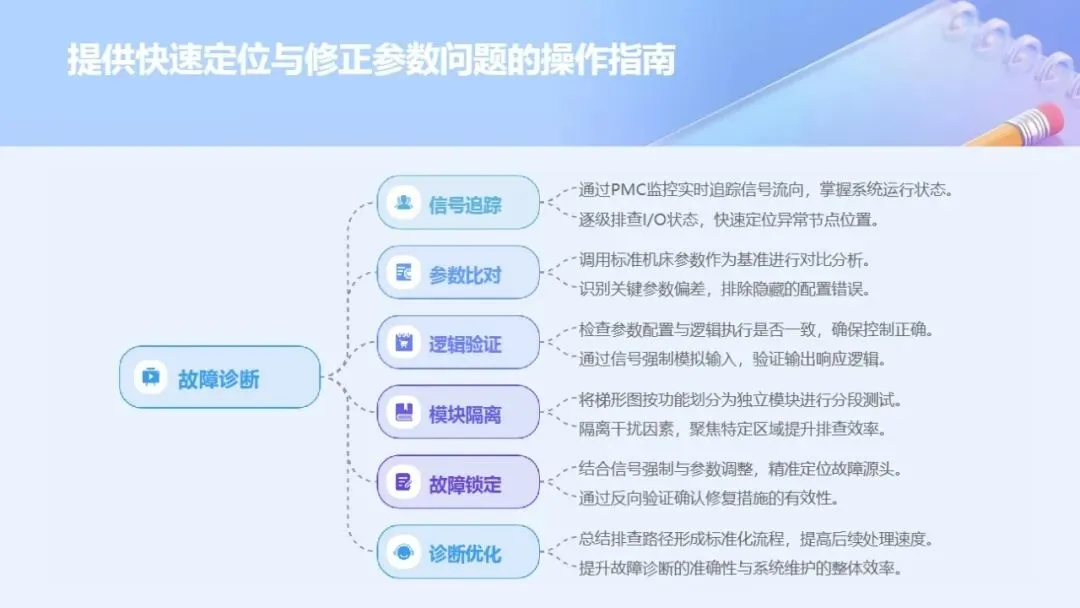 提供快速定位与修正参数问题的操作指南

故障诊断

信号追踪
通过PMC监控实时追踪信号流向，掌握系统运行状态。
逐级排查I/O状态，快速定位异常节点位置。

参数比对
调用标准机床参数作为基准进行对比分析。
识别关键参数偏差，排除隐藏的配置错误。

逻辑验证
检查参数配置与逻辑执行是否一致，确保控制正确。
通过信号强制模拟输入，验证输出响应逻辑。

模块隔离
将梯形图按功能划分为独立模块进行分段测试。
隔离干扰因素，聚焦特定区域提升排查效率。

故障锁定
结合信号强制与参数调整，精准定位故障源头。
通过反向验证确认修复措施的有效性。

诊断优化
总结排查路径形成标准化流程，提高后续处理速度。
提升故障诊断的准确性与系统维护的整体效率。